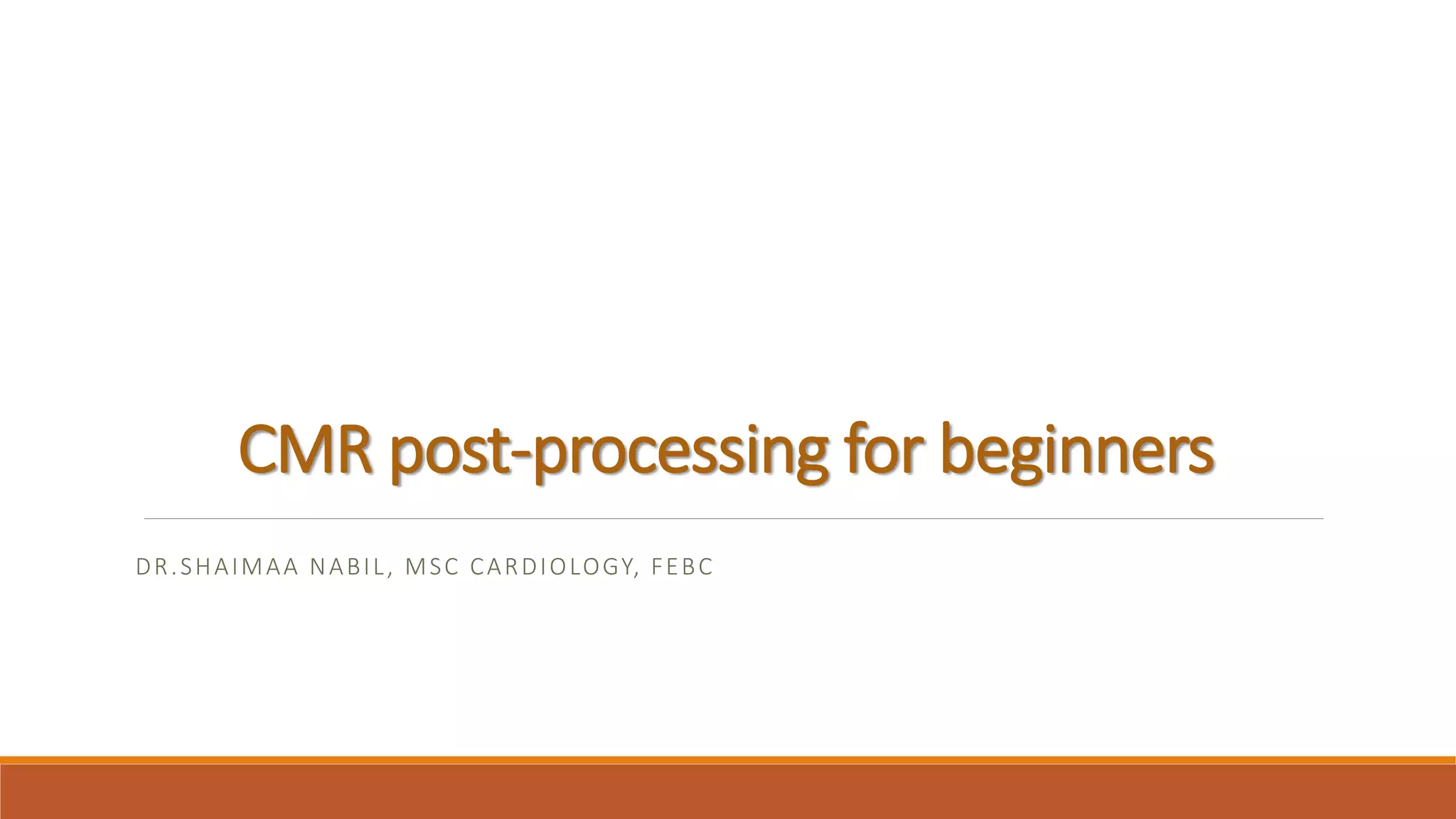 CMR post-processing for beginners

DR.SHAIMAA NABIL, MSC CARDIOLOGY, FEBC